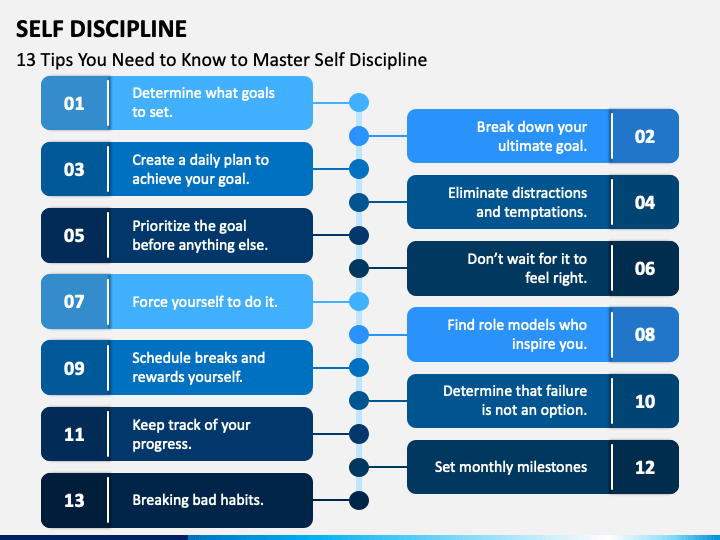 SELF DISCIPLINE

13 Tips You Need to Know to Master Self Discipline

01 Determine what goals to set.

02 Break down your ultimate goal.

03 Create a daily plan to achieve your goal.

04 Eliminate distractions and temptations.

05 Prioritize the goal before anything else.

06 Don't wait for it to feel right.

07 Force yourself to do it.

08 Find role models who inspire you.

09 Schedule breaks and rewards yourself.

10 Determine that failure is not an option.

11 Keep track of your progress.

12 Set monthly milestones

13 Breaking bad habits.